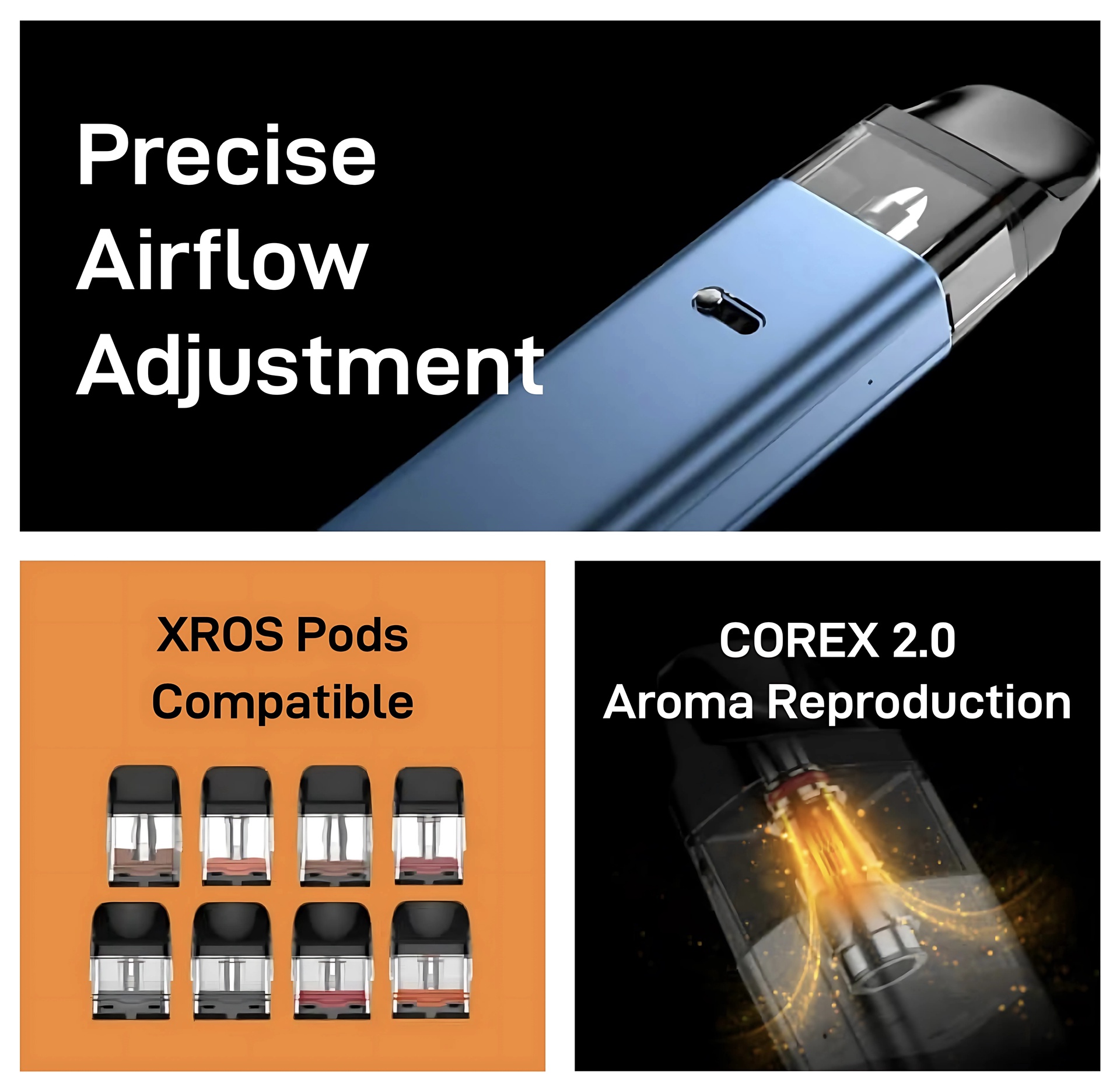 Precise
Airflow
Adjustment

XROS Pods
Compatible

COREX 2.0
Aroma Reproduction